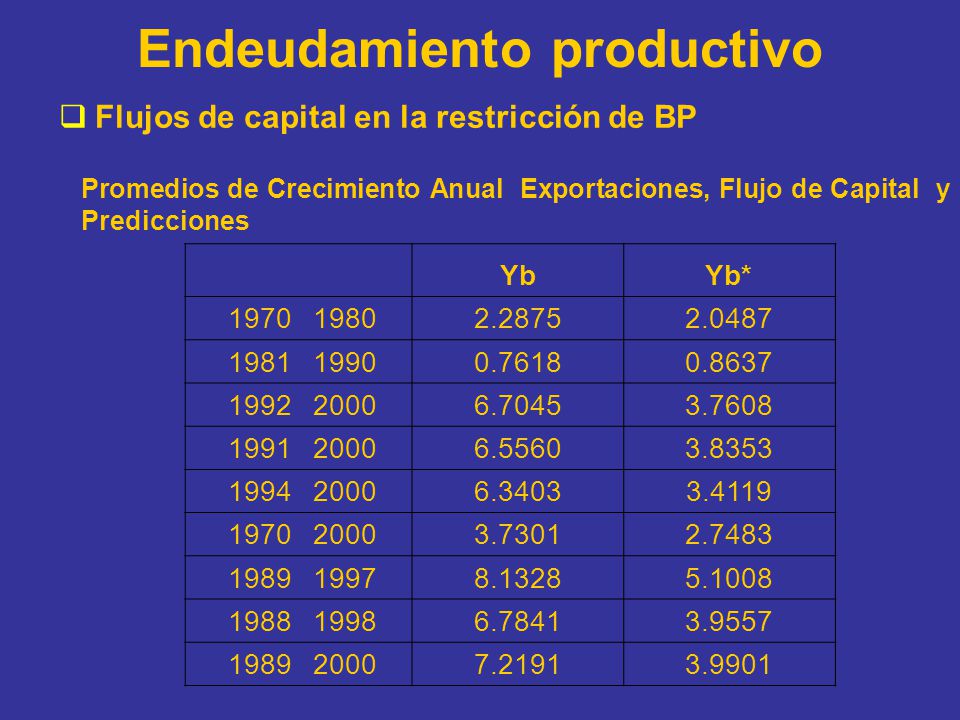 Endeudamiento productivo

❑ Flujos de capital en la restricción de BP

Promedios de Crecimiento Anual Exportaciones, Flujo de Capital y Predicciones

| | Yb | Yb* |
|---|---|---|
| 1970 1980 | 2.2875 | 2.0487 |
| 1981 1990 | 0.7618 | 0.8637 |
| 1992 2000 | 6.7045 | 3.7608 |
| 1991 2000 | 6.5560 | 3.8353 |
| 1994 2000 | 6.3403 | 3.4119 |
| 1970 2000 | 3.7301 | 2.7483 |
| 1989 1997 | 8.1328 | 5.1008 |
| 1988 1998 | 6.7841 | 3.9557 |
| 1989 2000 | 7.2191 | 3.9901 |